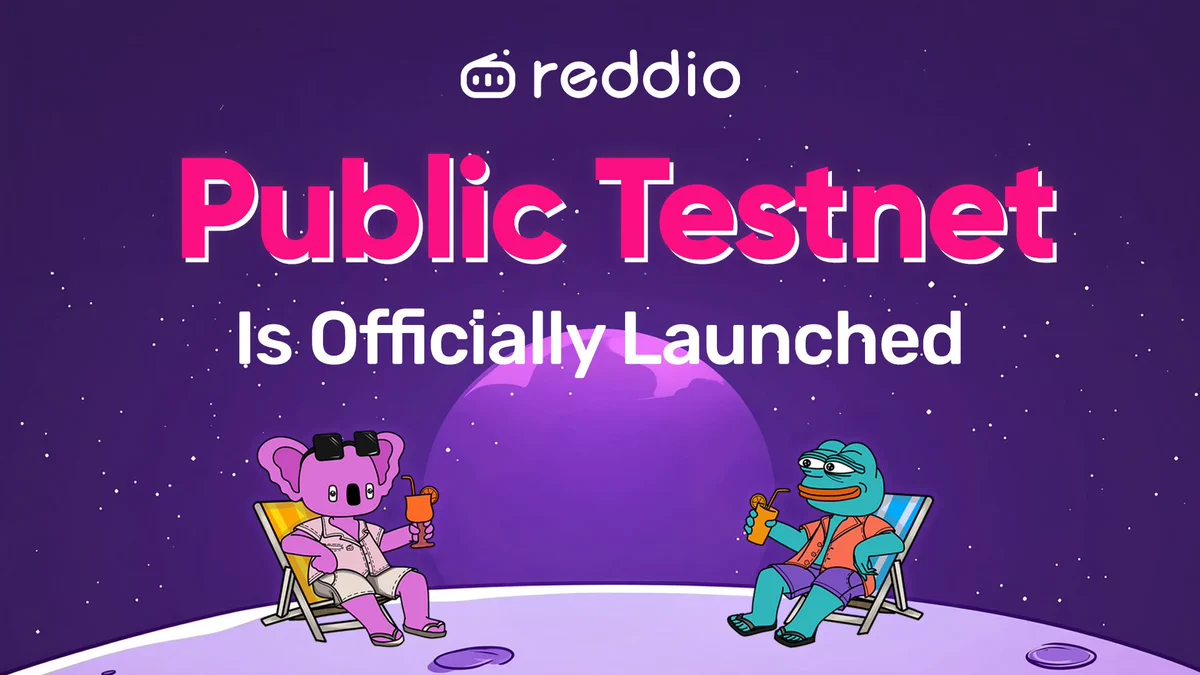 reddio

Public Testnet

Is Officially Launched